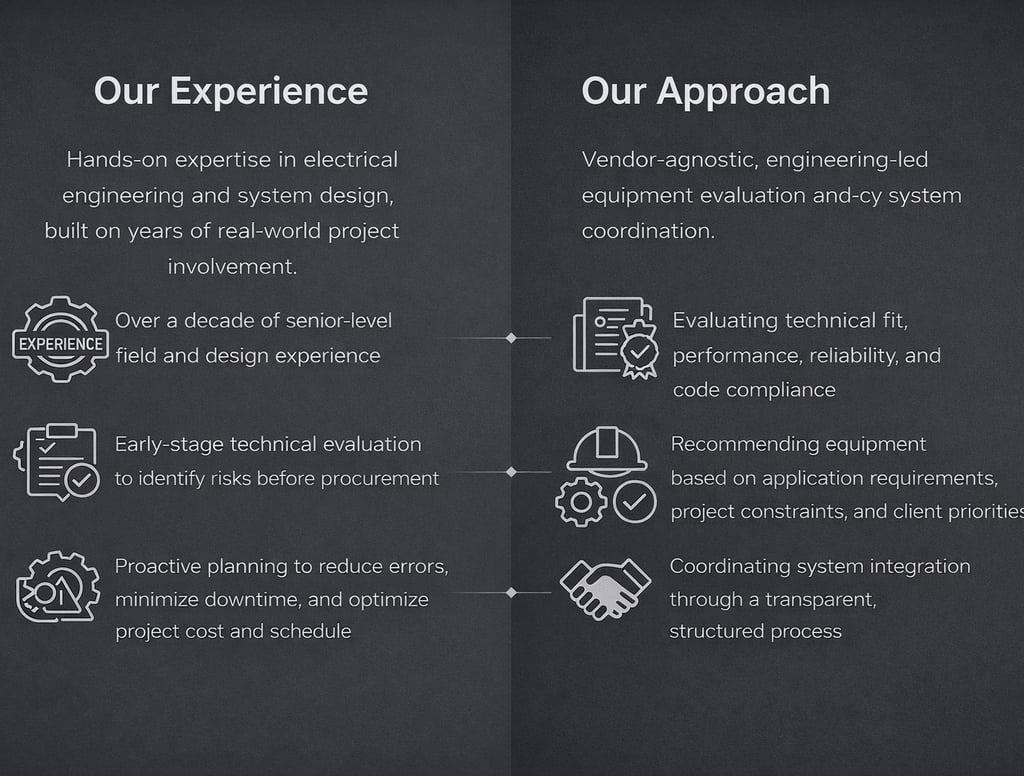 Our Experience

Hands-on expertise in electrical engineering and system design, built on years of real-world project involvement.

EXPERIENCE

Over a decade of senior-level field and design experience

Early-stage technical evaluation to identify risks before procurement

Proactive planning to reduce errors, minimize downtime, and optimize project cost and schedule

Our Approach

Vendor-agnostic, engineering-led equipment evaluation and-cy system coordination.

Evaluating technical fit, performance, reliability, and code compliance

Recommending equipment based on application requirements, project constraints, and client priorities

Coordinating system integration through a transparent, structured process